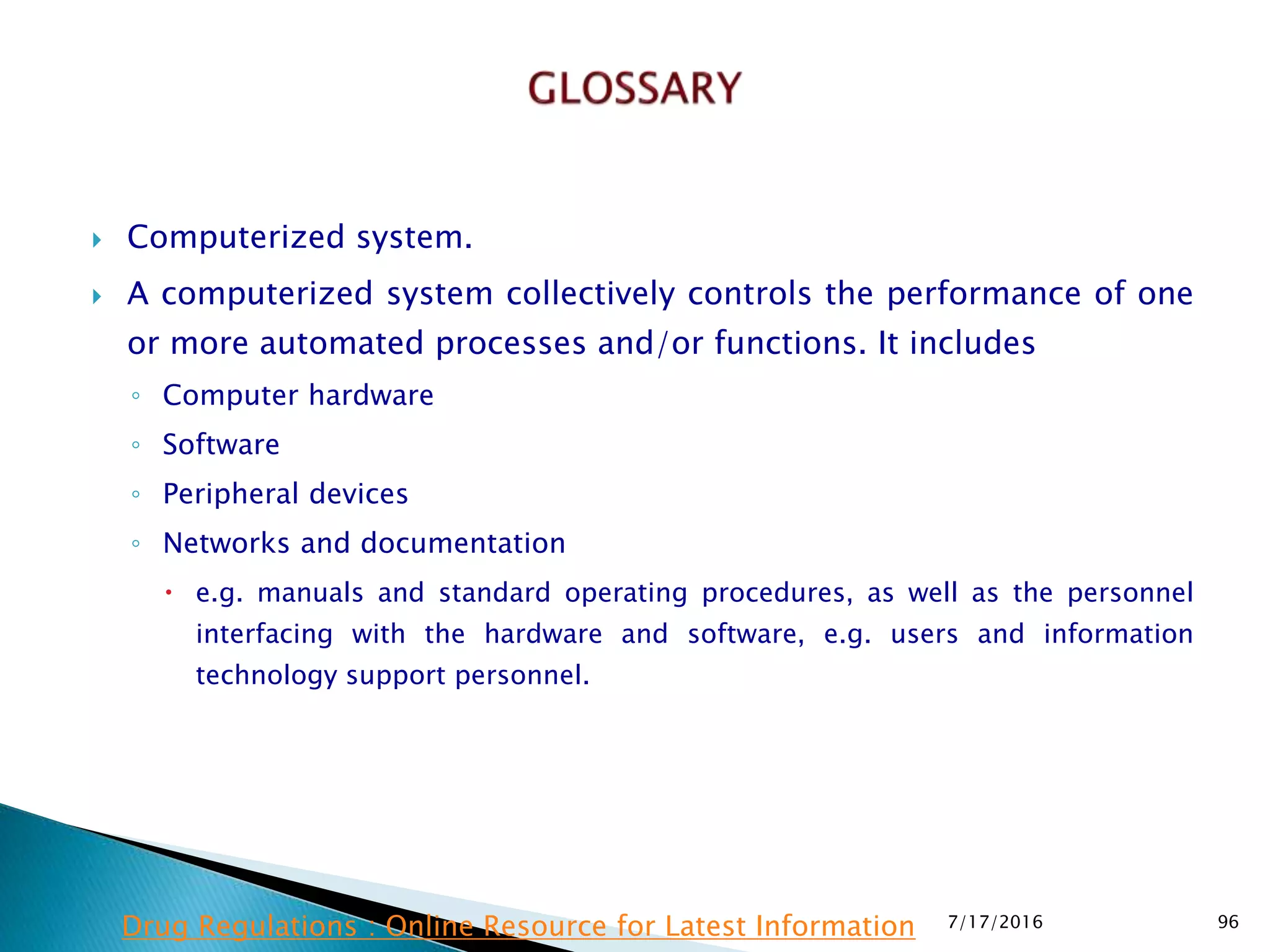 GLOSSARY

Computerized system.

A computerized system collectively controls the performance of one or more automated processes and/or functions. It includes

Computer hardware

Software

Peripheral devices

Networks and documentation

e.g. manuals and standard operating procedures, as well as the personnel interfacing with the hardware and software, e.g. users and information technology support personnel.

Drug Regulations : Online Resource for Latest Information

7/17/2016

96